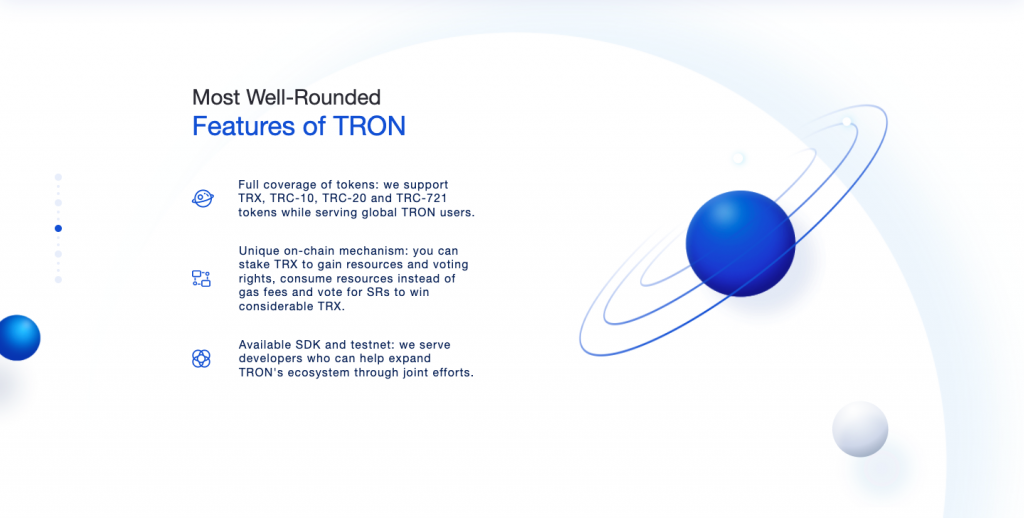 Most Well-Rounded
Features of TRON

Full coverage of tokens: we support TRX, TRC-10, TRC-20 and TRC-721 tokens while serving global TRON users.

Unique on-chain mechanism: you can stake TRX to gain resources and voting rights, consume resources instead of gas fees and vote for SRs to win considerable TRX.

Available SDK and testnet: we serve developers who can help expand TRON's ecosystem through joint efforts.